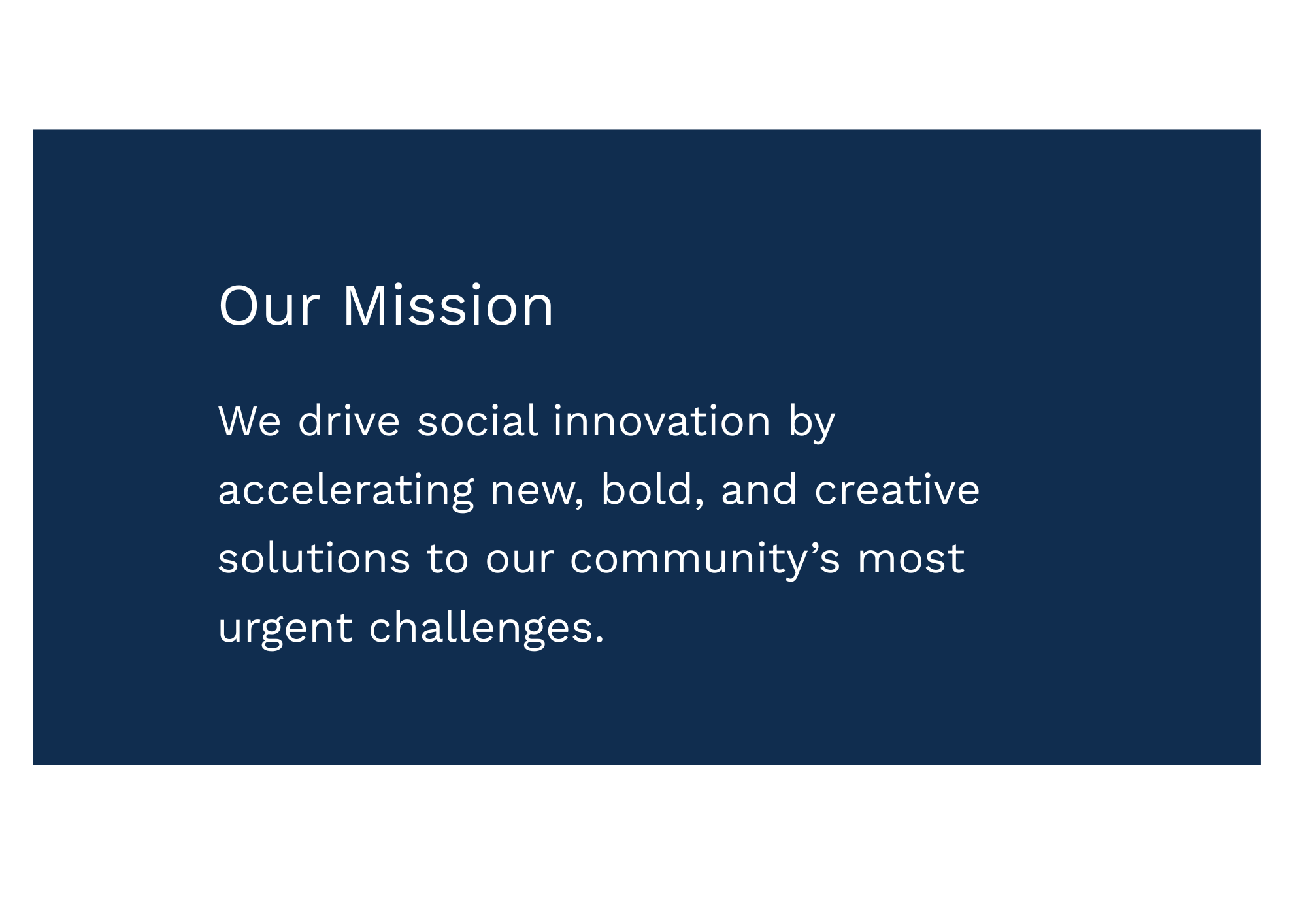 Our Mission

We drive social innovation by accelerating new, bold, and creative solutions to our community’s most urgent challenges.